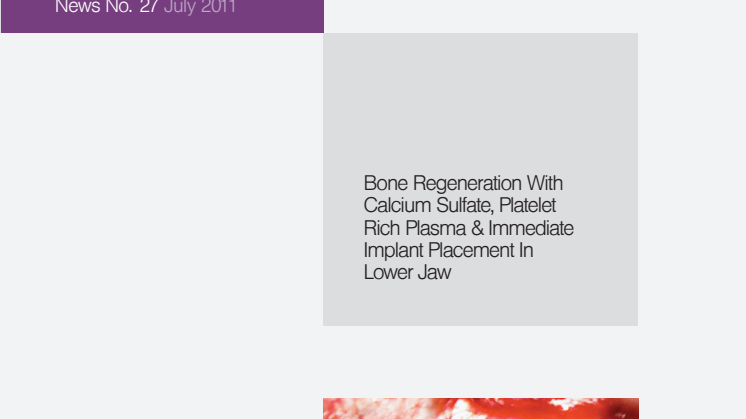 News No. 27 July 2011

Bone Regeneration With Calcium Sulfate, Platelet Rich Plasma & Immediate Implant Placement In Lower Jaw